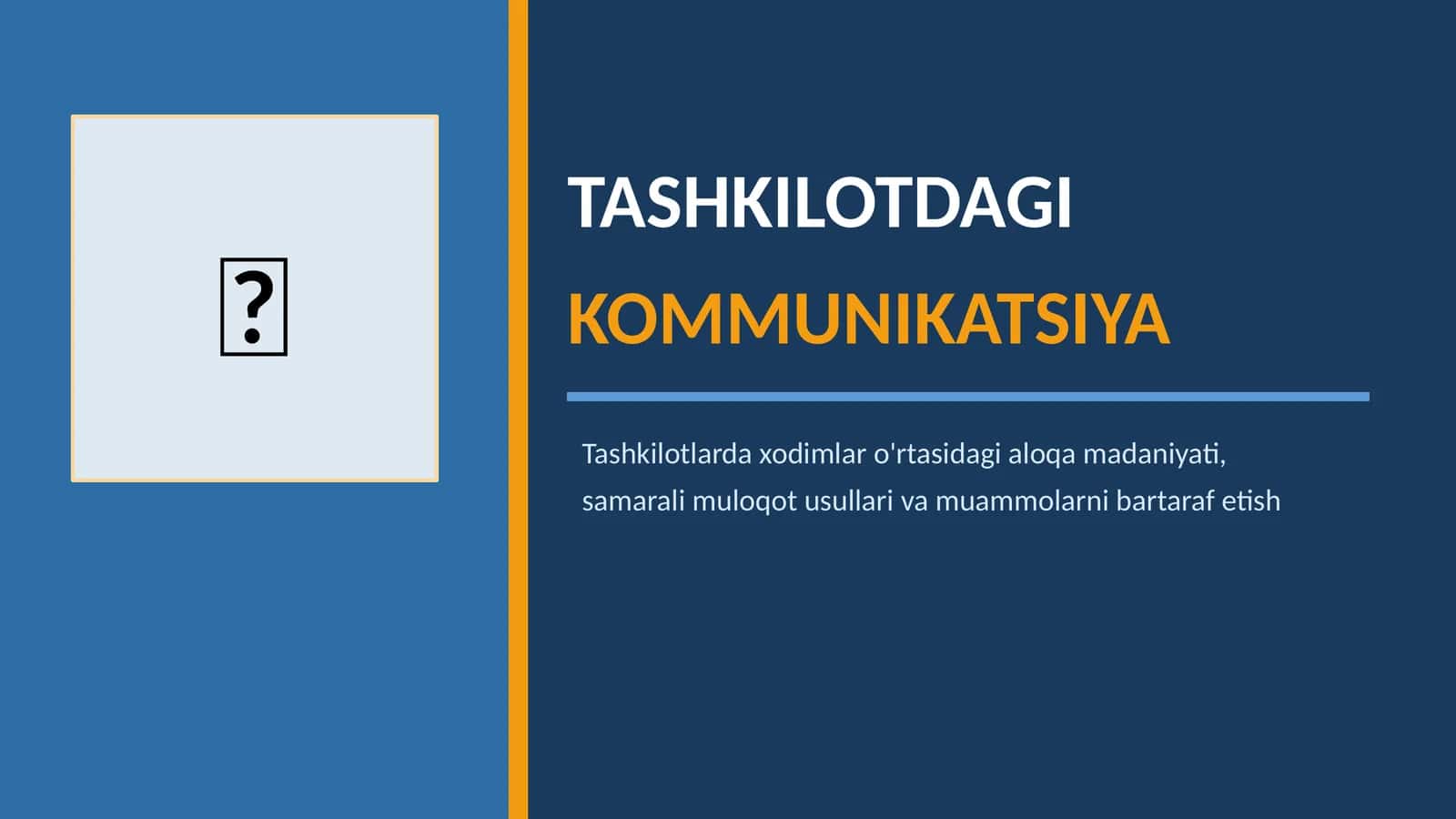 TASHKILOTDAGI
KOMMUNIKATSIYA

Tashkilotlarda xodimlar o'rtasidagi aloqa madaniyati, samarali muloqot usullari va muammolarni bartaraf etish